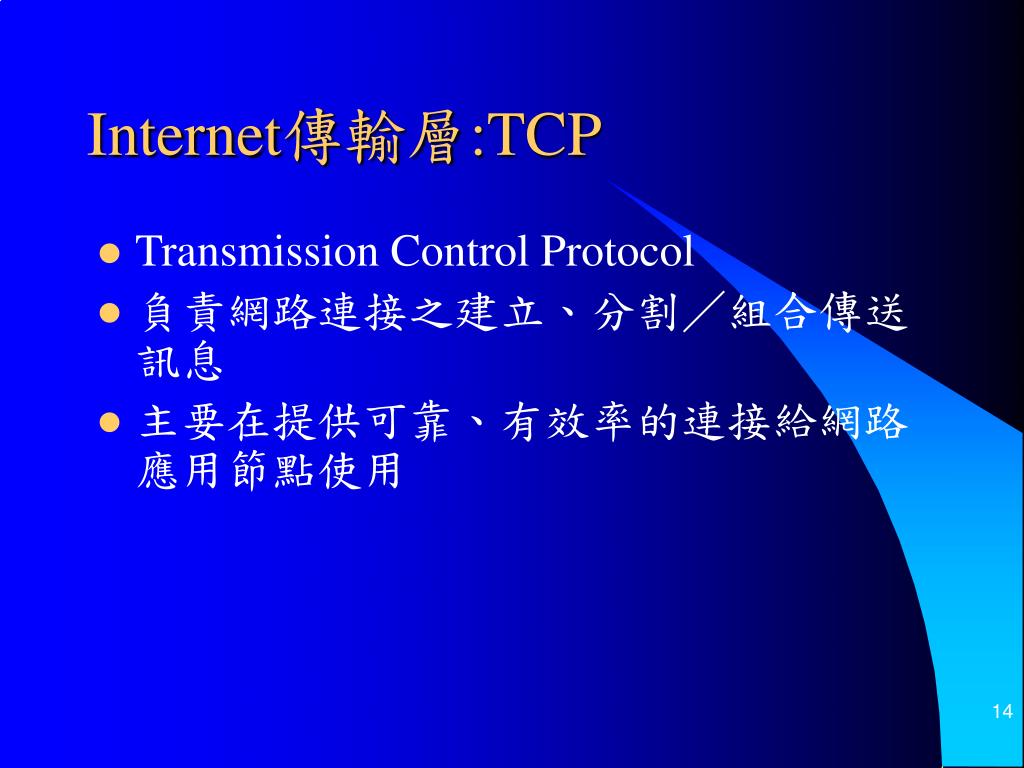 Internet傳輸層:TCP

- Transmission Control Protocol
- 負責網路連接之建立、分割／組合傳送訊息
- 主要在提供可靠、有效率的連接給網路應用節點使用

14